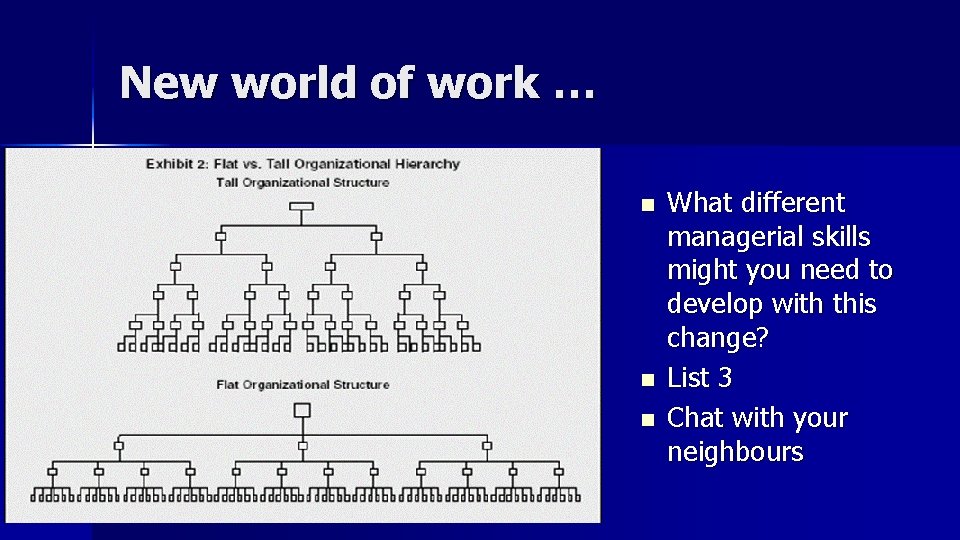 New world of work …

Exhibit 2: Flat vs. Tall Organizational Hierarchy

Tall Organizational Structure

Flat Organizational Structure

- What different managerial skills might you need to develop with this change?
- List 3
- Chat with your neighbours